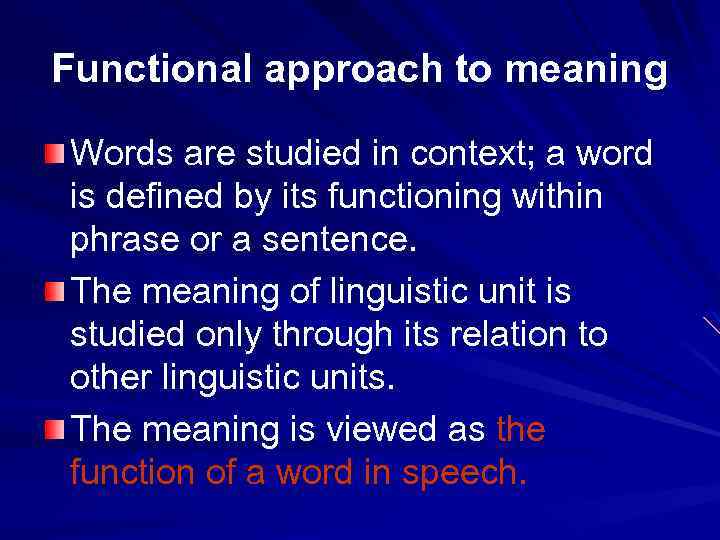 Functional approach to meaning

Words are studied in context; a word is defined by its functioning within phrase or a sentence.

The meaning of linguistic unit is studied only through its relation to other linguistic units.

The meaning is viewed as the function of a word in speech.